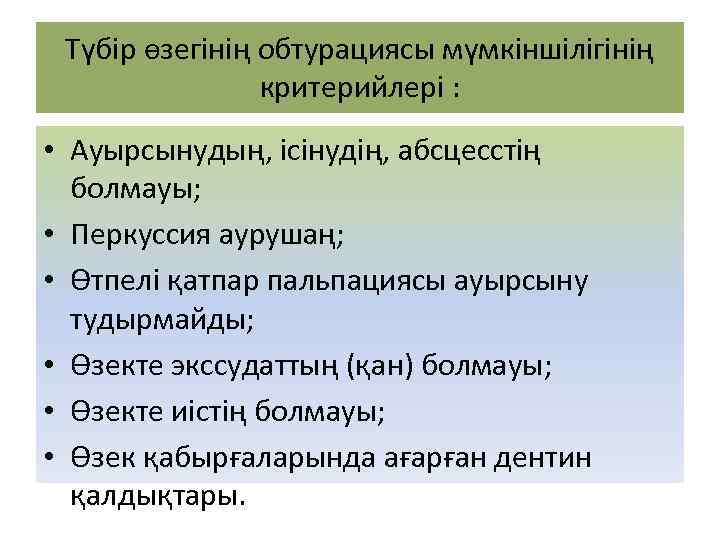 Түбір өзегінің обтурациясы мүмкіншілігінің критерийлері :

• Ауырсынудың, ісінудің, абсцесстің болмауы;
• Перкуссия аурушаң;
• Өтпелі қатпар пальпациясы ауырсыну тудырмайды;
• Өзекте экссудаттың (қан) болмауы;
• Өзекте иістің болмауы;
• Өзек қабырғаларында ағарған дентин қалдықтары.